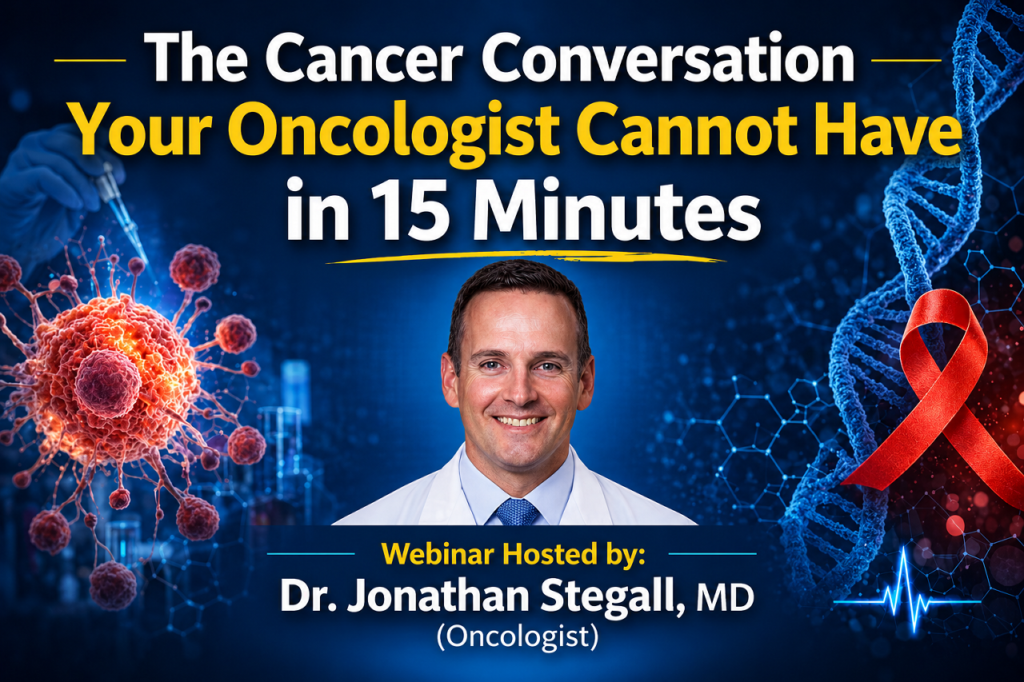 The Cancer Conversation
Your Oncologist Cannot Have
in 15 Minutes

Webinar Hosted by:
Dr. Jonathan Stegall, MD
(Oncologist)